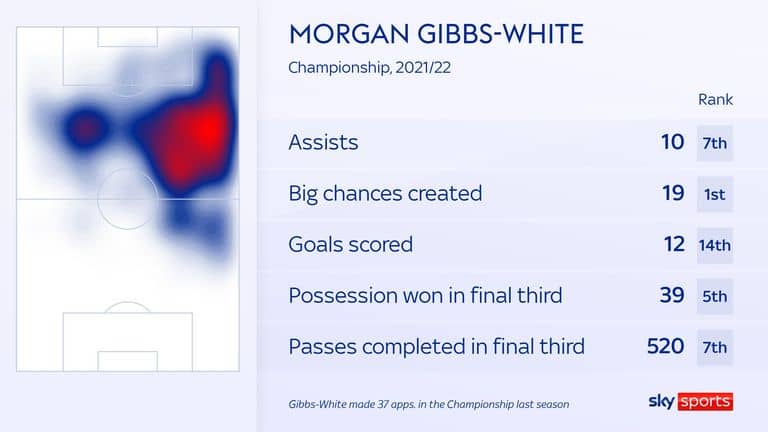 MORGAN GIBBS-WHITE

Championship, 2021/22

| | | Rank |
|---|---|---|
| Assists | 10 | 7th |
| Big chances created | 19 | 1st |
| Goals scored | 12 | 14th |
| Possession won in final third | 39 | 5th |
| Passes completed in final third | 520 | 7th |

Gibbs-White made 37 apps. in the Championship last season

sky sports